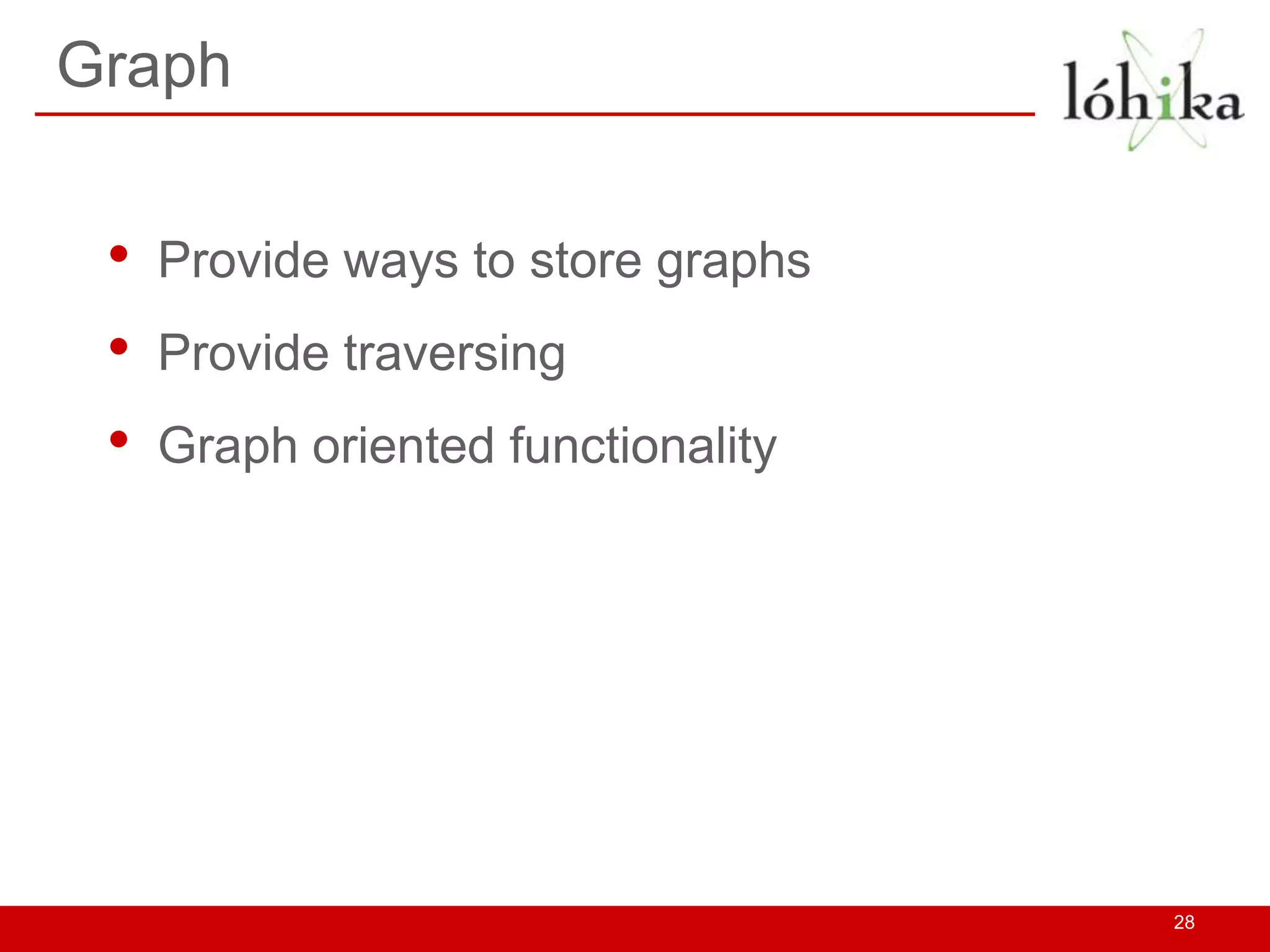 Graph

lóhika

• Provide ways to store graphs
• Provide traversing
• Graph oriented functionality

28